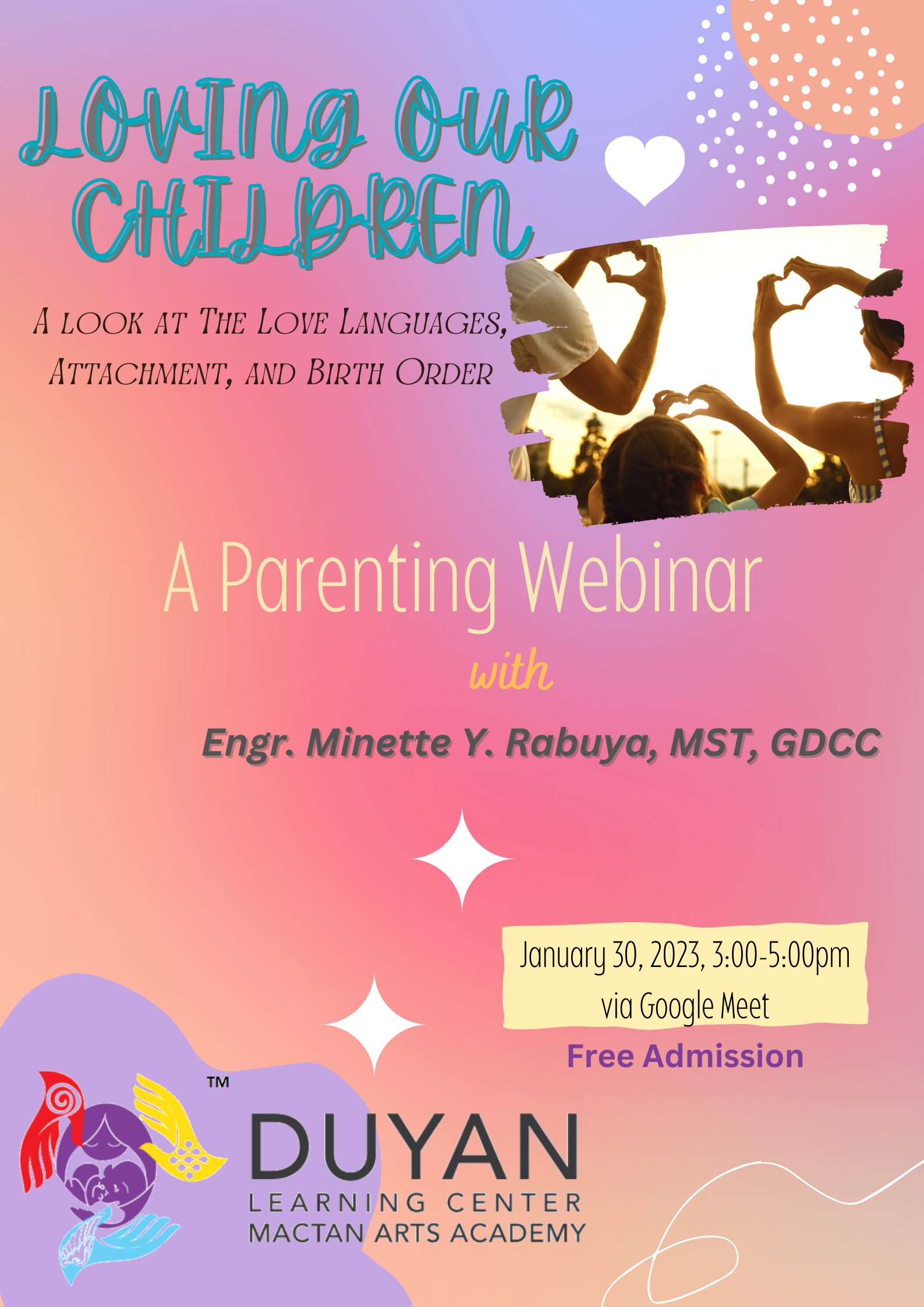 LOVING OUR CHILDREN

A LOOK AT THE LOVE LANGUAGES, ATTACHMENT, AND BIRTH ORDER

A Parenting Webinar

with

Engr. Minette Y. Rabuya, MST, GDCC

January 30, 2023, 3:00-5:00pm
via Google Meet

Free Admission

™

DUYAN
LEARNING CENTER
MACTAN ARTS ACADEMY